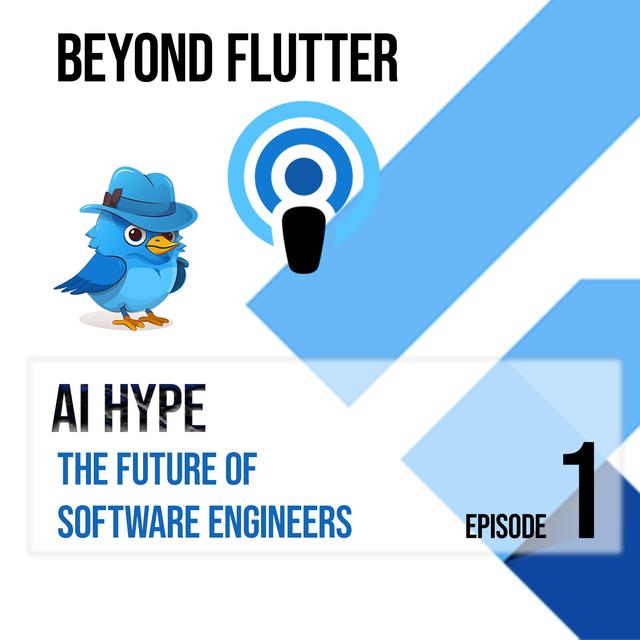 BEYOND FLUTTER

AI HYPE

THE FUTURE OF SOFTWARE ENGINEERS

EPISODE 1